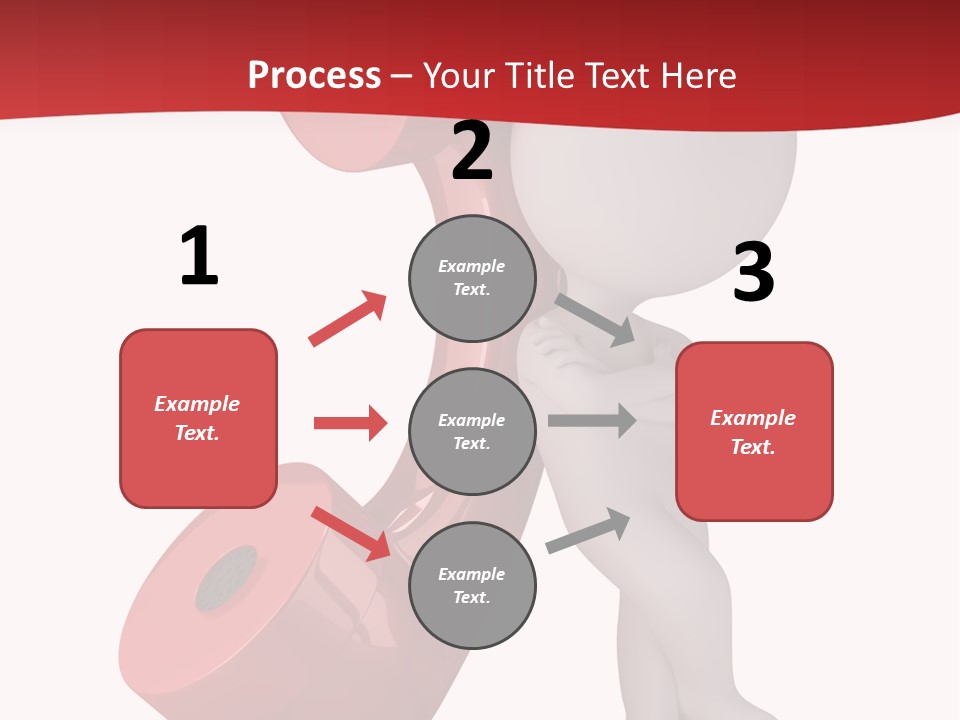 Process – Your Title Text Here

1

Example Text.

2

Example Text.

Example Text.

Example Text.

3

Example Text.